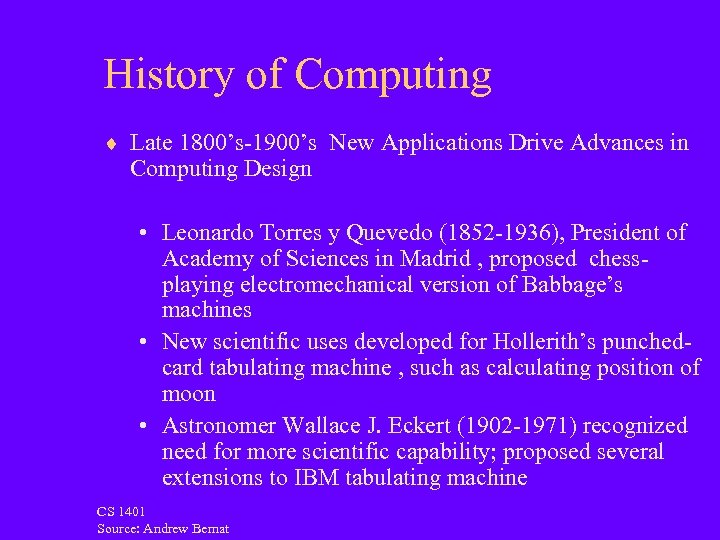 History of Computing

♦ Late 1800's-1900's New Applications Drive Advances in Computing Design

• Leonardo Torres y Quevedo (1852-1936), President of Academy of Sciences in Madrid , proposed chess-playing electromechanical version of Babbage's machines

• New scientific uses developed for Hollerith's punched-card tabulating machine , such as calculating position of moon

• Astronomer Wallace J. Eckert (1902-1971) recognized need for more scientific capability; proposed several extensions to IBM tabulating machine

CS 1401
Source: Andrew Bernat